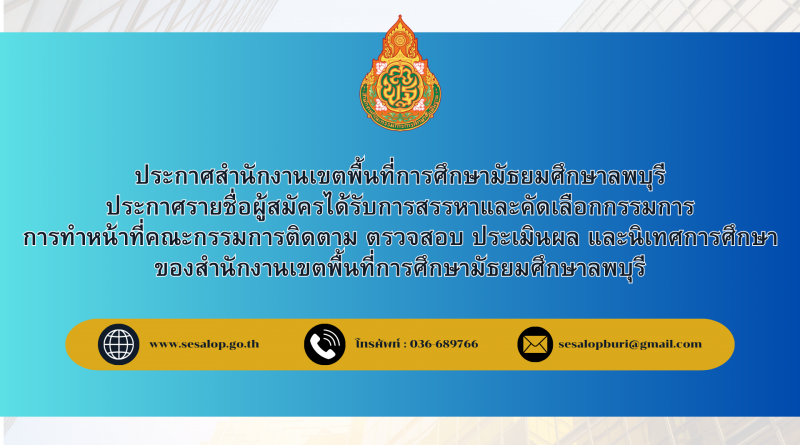 ประกาศสำนักงานเขตพื้นที่การศึกษามัธยมศึกษาลพบุรี
ประกาศรายชื่อผู้สมัครได้รับการสรรหาและคัดเลือกกรรมการ
การทำหน้าที่คณะกรรมการติดตาม ตรวจสอบ ประเมินผล และนิเทศการศึกษา
ของสำนักงานเขตพื้นที่การศึกษามัธยมศึกษาลพบุรี

www.sesalop.go.th

โทรศัพท์ : 036-689766

sesalopburi@gmail.com